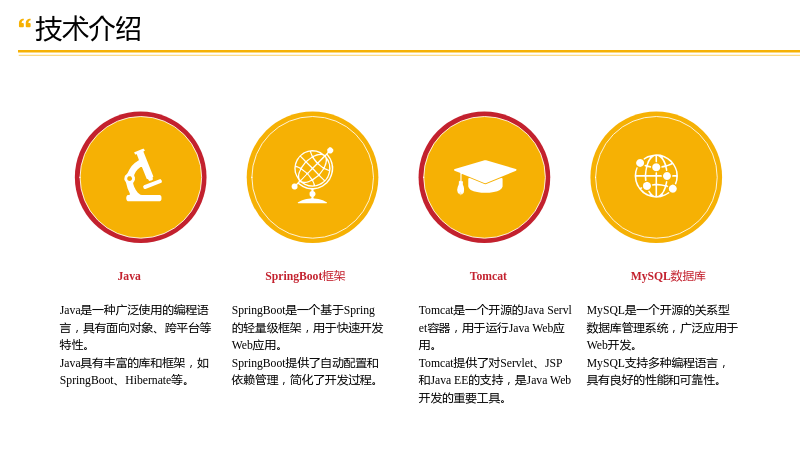 “技术介绍

Java

Java是一种广泛使用的编程语言，具有面向对象、跨平台等特性。
Java具有丰富的库和框架，如SpringBoot、Hibernate等。

SpringBoot框架

SpringBoot是一个基于Spring的轻量级框架，用于快速开发Web应用。
SpringBoot提供了自动配置和依赖管理，简化了开发过程。

Tomcat

Tomcat是一个开源的Java Servlet容器，用于运行Java Web应用。
Tomcat提供了对Servlet、JSP和Java EE的支持，是Java Web开发的重要工具。

MySQL数据库

MySQL是一个开源的关系型数据库管理系统，广泛应用于Web开发。
MySQL支持多种编程语言，具有良好的性能和可靠性。